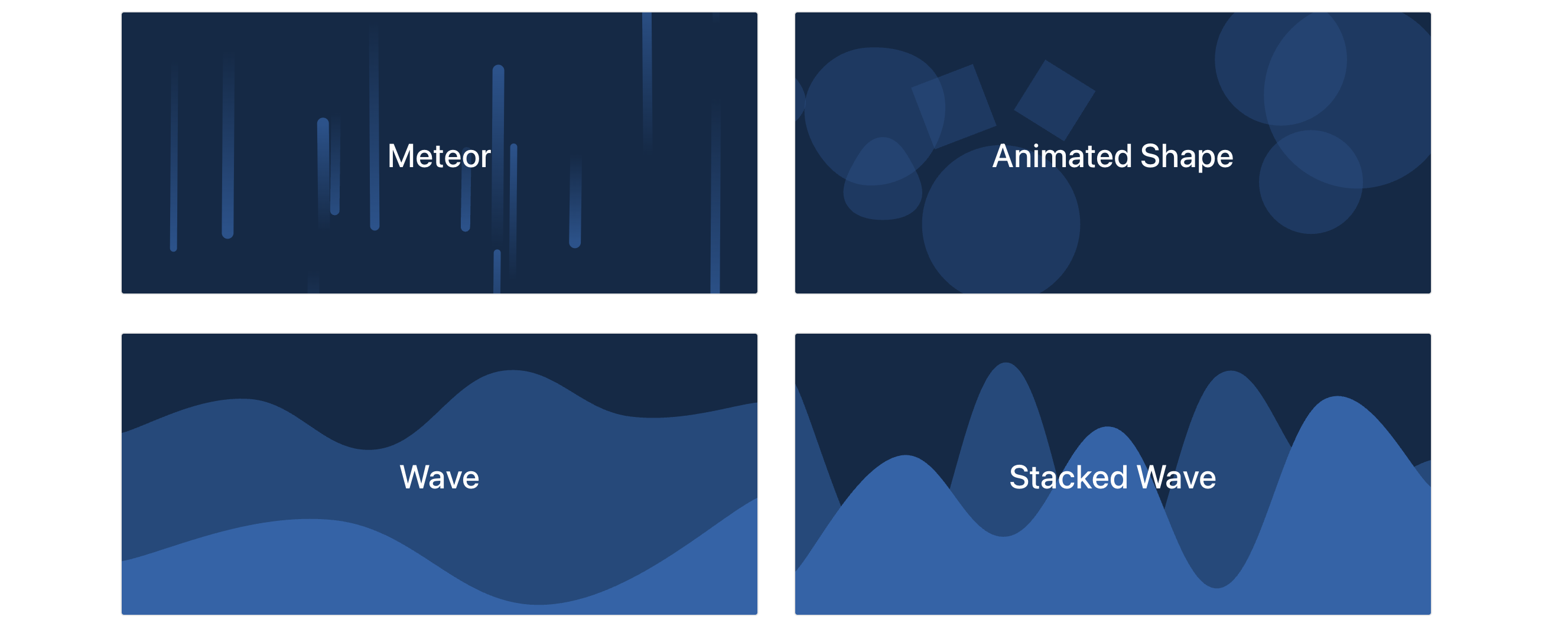 Meteor

Animated Shape

Wave

Stacked Wave